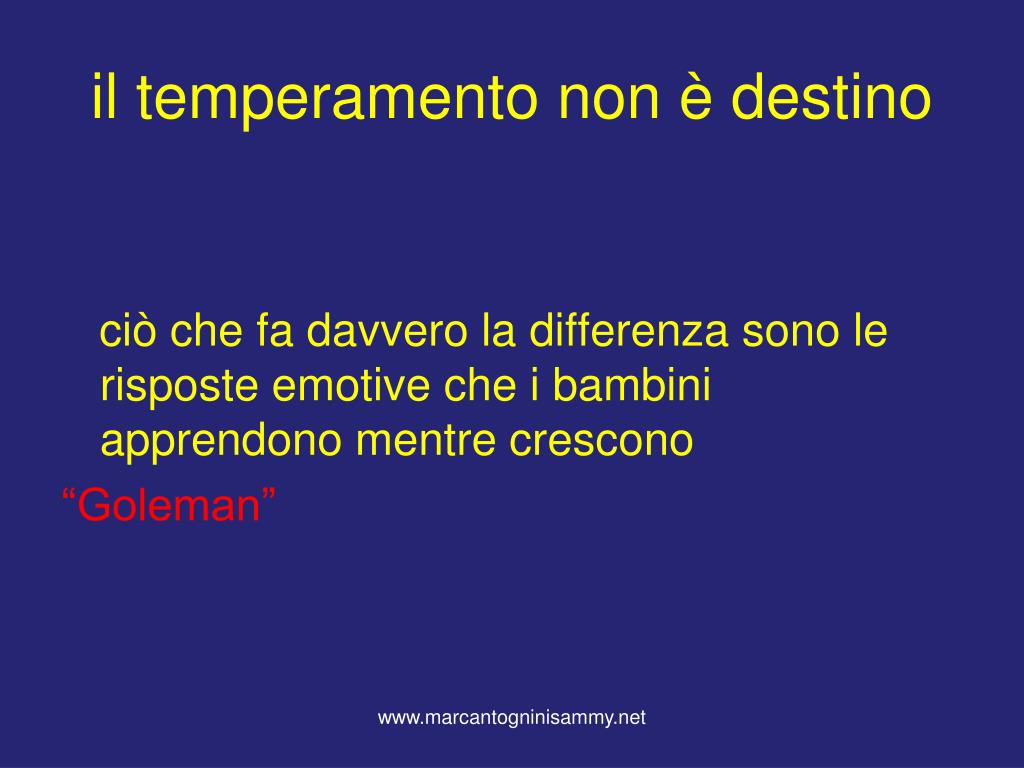 il temperamento non è destino

ciò che fa davvero la differenza sono le risposte emotive che i bambini apprendono mentre crescono

“Goleman”

www.marcantogninisammy.net